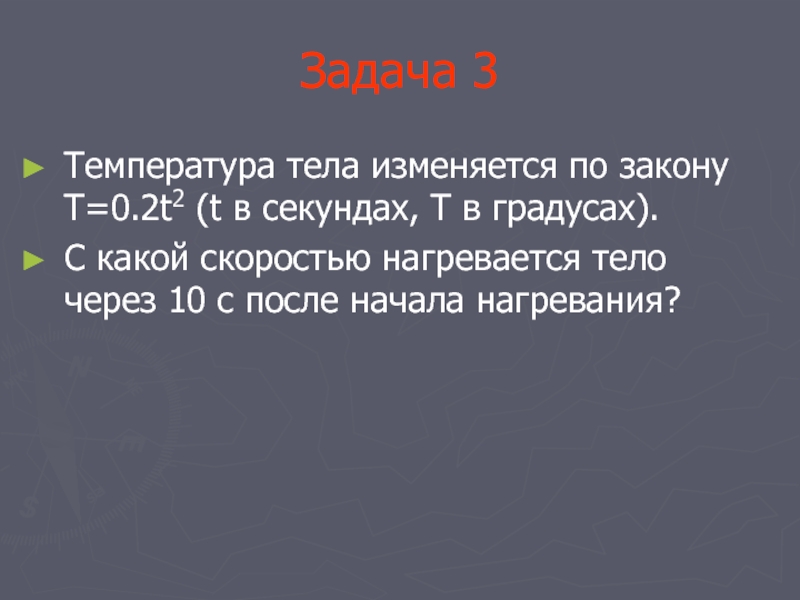 Задача 3

► Температура тела изменяется по закону $T=0.2t^2$ (t в секундах, T в градусах).

► С какой скоростью нагревается тело через 10 с после начала нагревания?